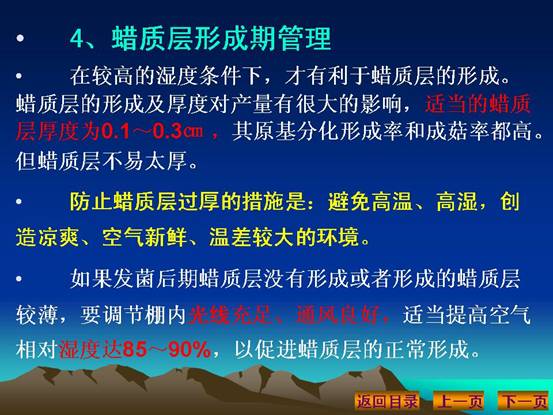 • 4、蜡质层形成期管理

• 在较高的湿度条件下，才有利于蜡质层的形成。蜡质层的形成及厚度对产量有很大的影响，适当的蜡质层厚度为0.1～0.3㎝，其原基分化形成率和成菇率都高。但蜡质层不易太厚。

• 防止蜡质层过厚的措施是：避免高温、高湿，创造凉爽、空气新鲜、温差较大的环境。

• 如果发菌后期蜡质层没有形成或者形成的蜡质层较薄，要调节棚内光线充足、通风良好，适当提高空气相对湿度达85～90%，以促进蜡质层的正常形成。

返回目录 上一页 下一页